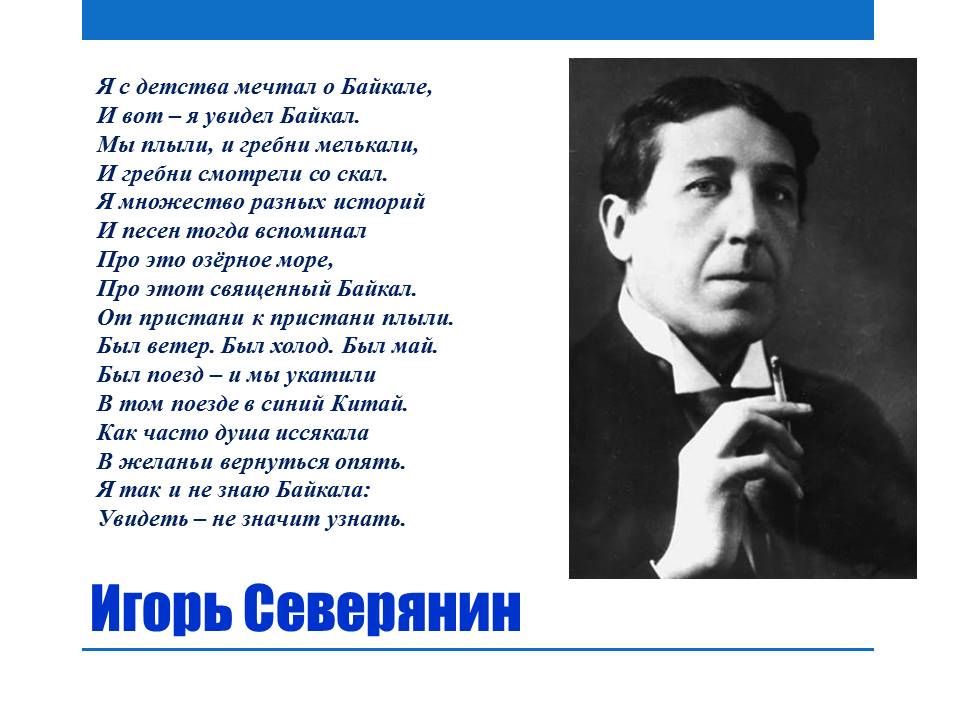 Я с детства мечтал о Байкале,
И вот – я увидел Байкал.
Мы плыли, и гребни мелькали,
И гребни смотрели со скал.
Я множество разных историй
И песен тогда вспоминал
Про это озёрное море,
Про этот священный Байкал.
От пристани к пристани плыли.
Был ветер. Был холод. Был май.
Был поезд – и мы укатили
В том поезде в синий Китай.
Как часто душа иссякала
В желаньи вернуться опять.
Я так и не знаю Байкала:
Увидеть – не значит узнать.

Игорь Северянин